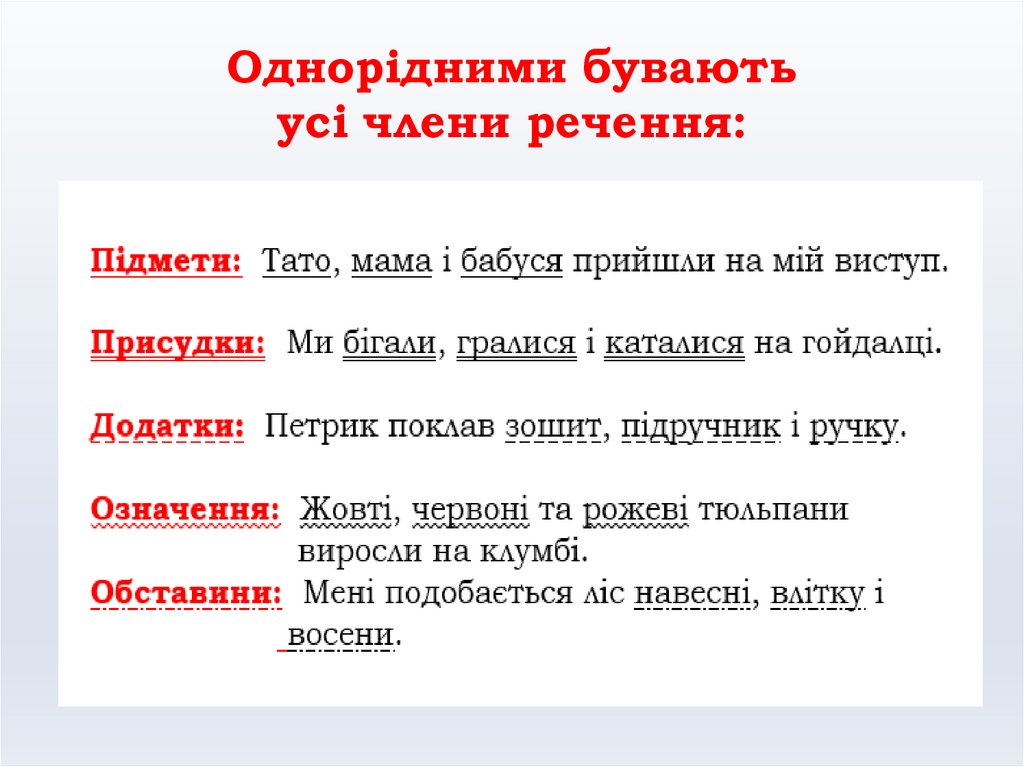 Однорідними бувають усі члени речення:

Підмети: Тато, мама і бабуся прийшли на мій виступ.

Присудки: Ми бігали, гралися і каталися на гойдалці.

Додатки: Петрик поклав зошит, підручник і ручку.

Означення: Жовті, червоні та рожеві тюльпани виросли на клумбі.

Обставини: Мені подобається ліс навесні, влітку і восени.